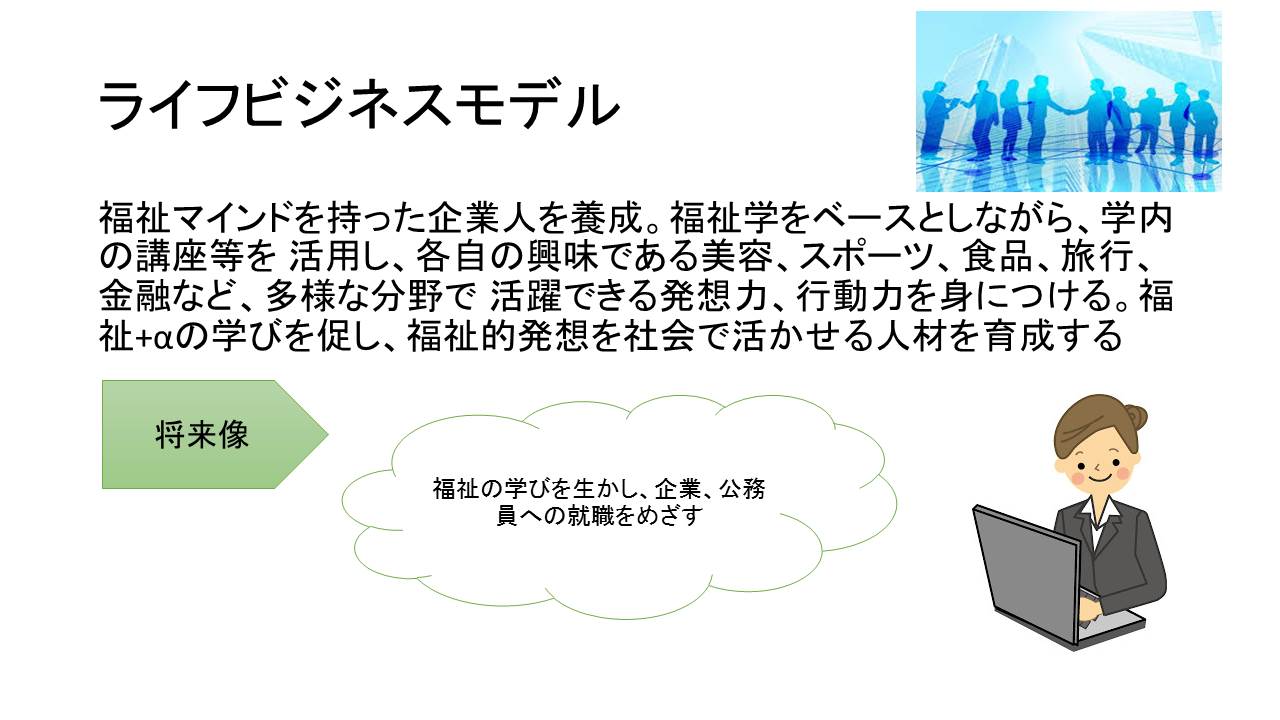 ライフビジネスモデル

福祉マインドを持った企業人を養成。福祉学をベースとしながら、学内の講座等を 活用し、各自の興味である美容、スポーツ、食品、旅行、金融など、多様な分野で 活躍できる発想力、行動力を身につける。福祉+αの学びを促し、福祉的発想を社会で活かせる人材を育成する

将来像

福祉の学びを生かし、企業、公務員への就職をめざす